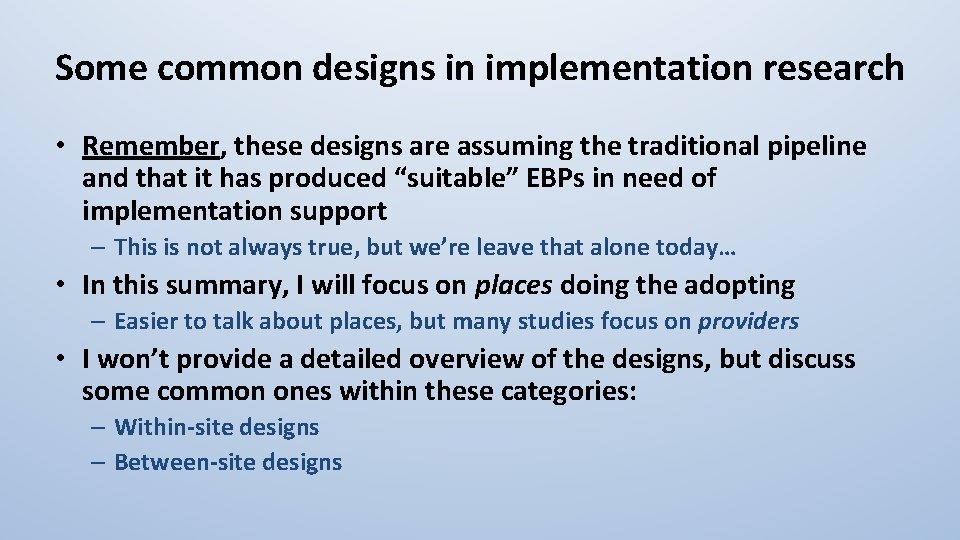 Some common designs in implementation research

• Remember, these designs are assuming the traditional pipeline and that it has produced “suitable” EBPs in need of implementation support

– This is not always true, but we’re leave that alone today…

• In this summary, I will focus on places doing the adopting

– Easier to talk about places, but many studies focus on providers

• I won’t provide a detailed overview of the designs, but discuss some common ones within these categories:

– Within-site designs

– Between-site designs